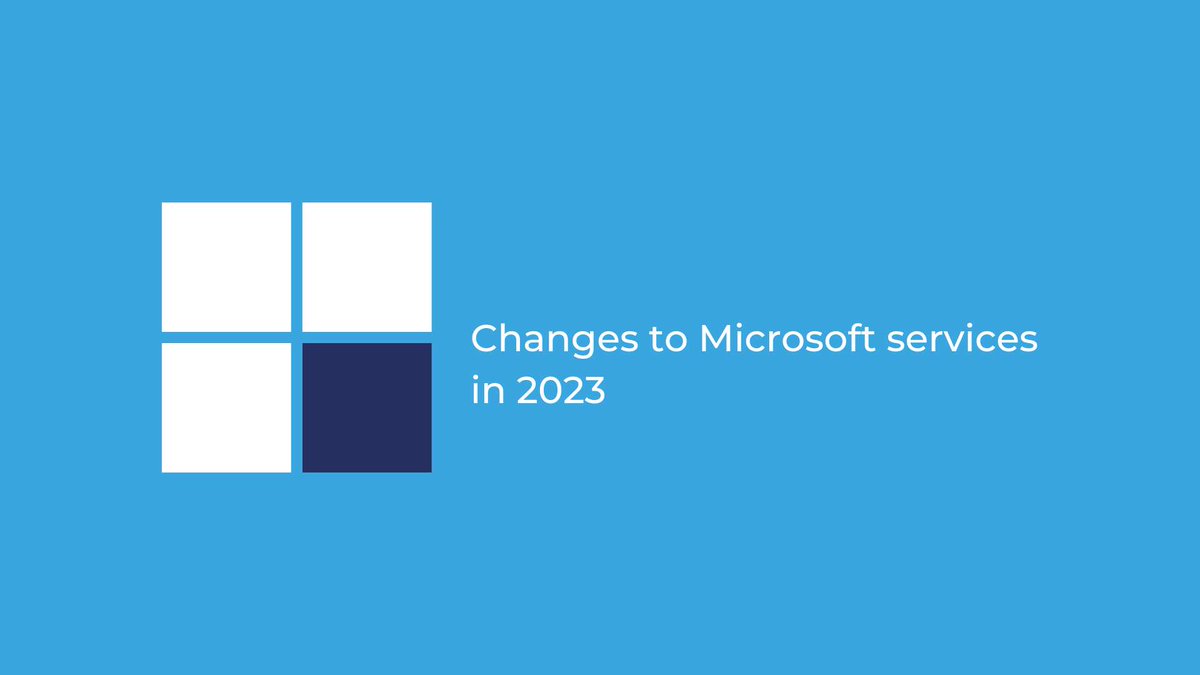 Changes to Microsoft services in 2023